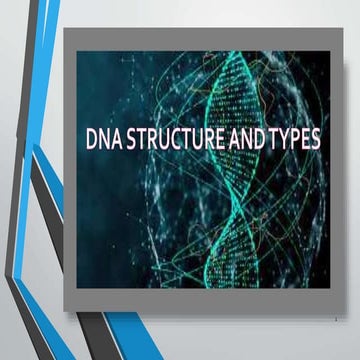 DNA STRUCTURE AND TYPES

1